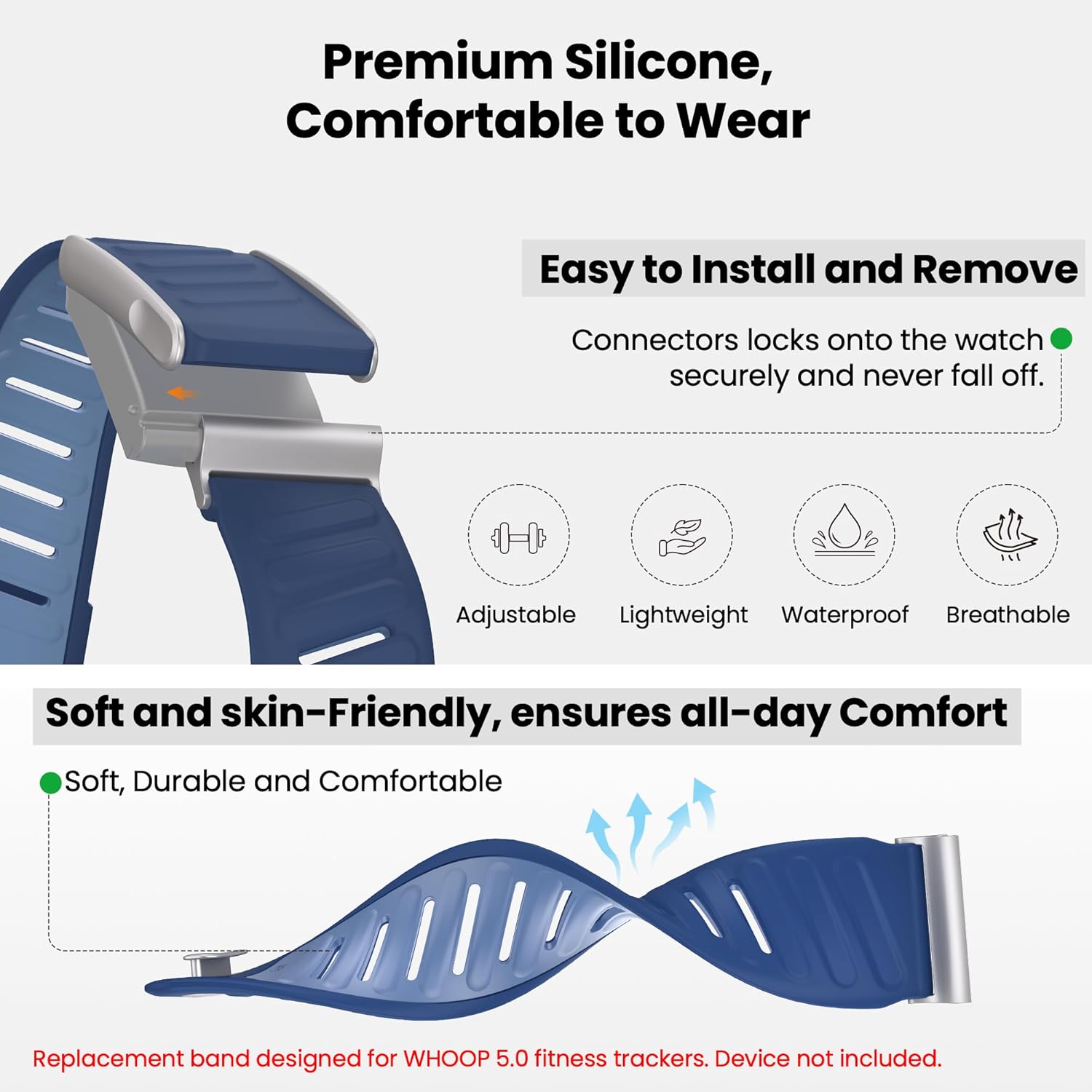 Premium Silicone, Comfortable to Wear

Easy to Install and Remove

Connectors locks onto the watch securely and never fall off.

Adjustable

Lightweight

Waterproof

Breathable

Soft and skin-Friendly, ensures all-day Comfort

Soft, Durable and Comfortable

Replacement band designed for WHOOP 5.0 fitness trackers. Device not included.